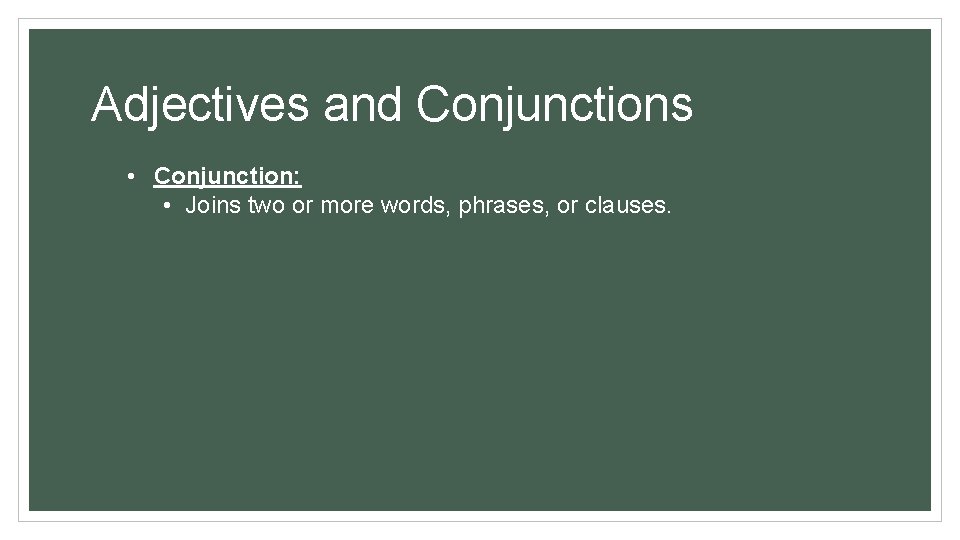 Adjectives and Conjunctions

• Conjunction:
  • Joins two or more words, phrases, or clauses.